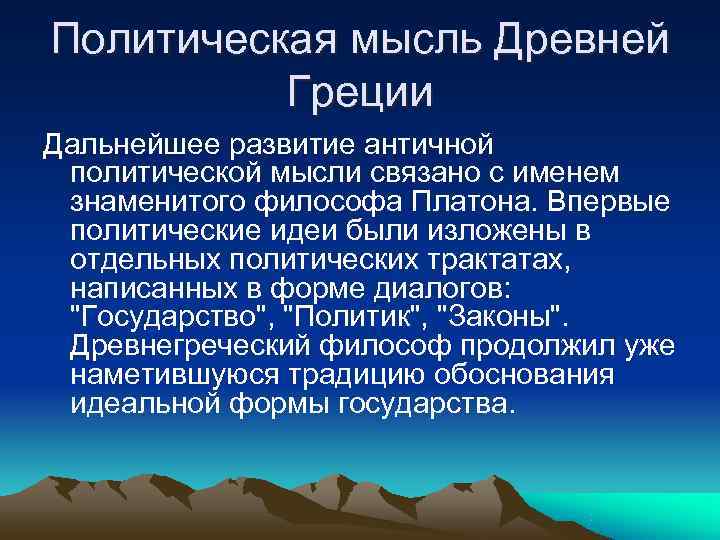 Политическая мысль Древней Греции

Дальнейшее развитие античной политической мысли связано с именем знаменитого философа Платона. Впервые политические идеи были изложены в отдельных политических трактатах, написанных в форме диалогов: "Государство", "Политик", "Законы". Древнегреческий философ продолжил уже наметившуюся традицию обоснования идеальной формы государства.